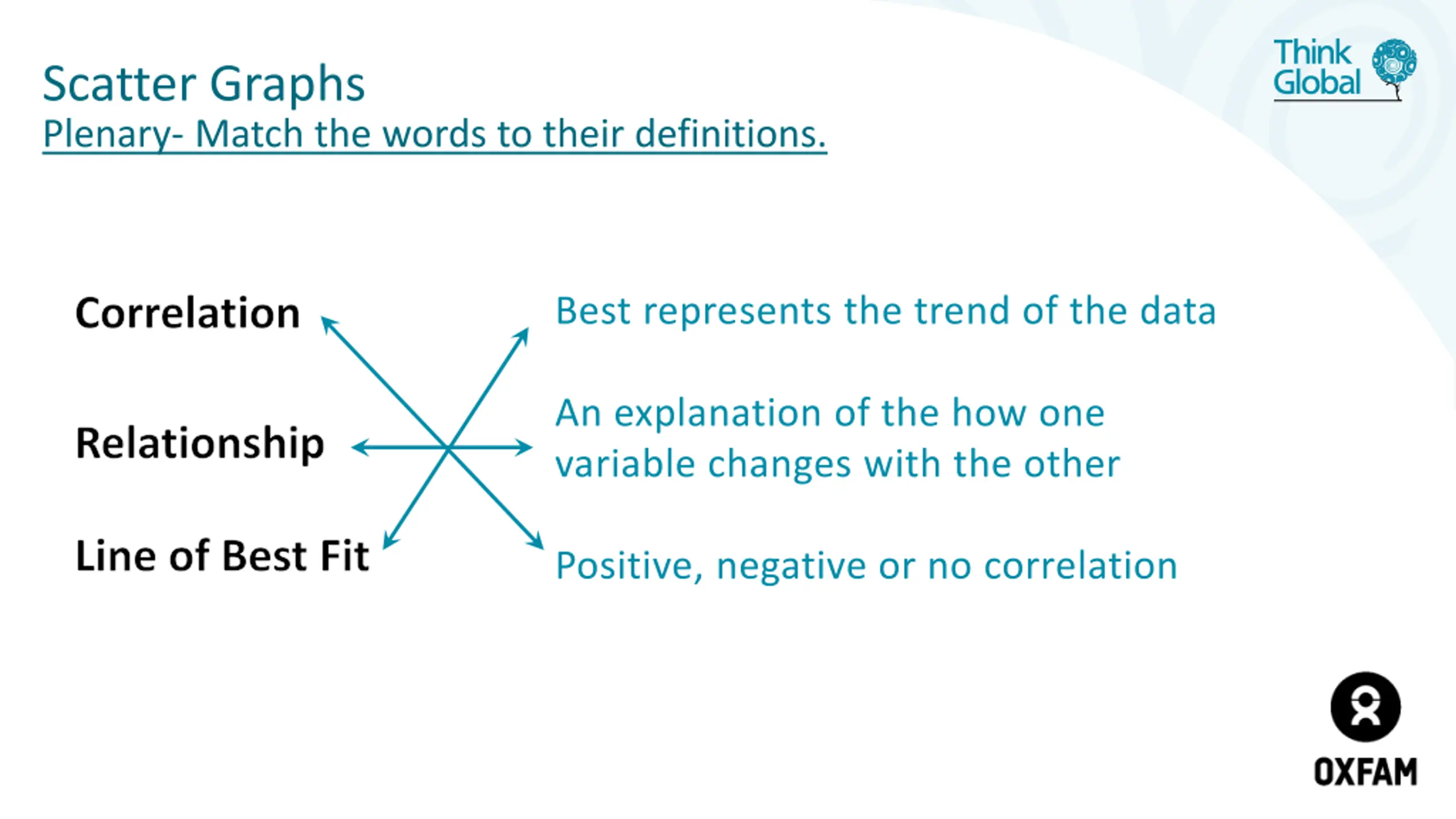 Scatter Graphs
Plenary- Match the words to their definitions.

Think Global

Correlation

Relationship

Line of Best Fit

Best represents the trend of the data

An explanation of the how one variable changes with the other

Positive, negative or no correlation

OXFAM